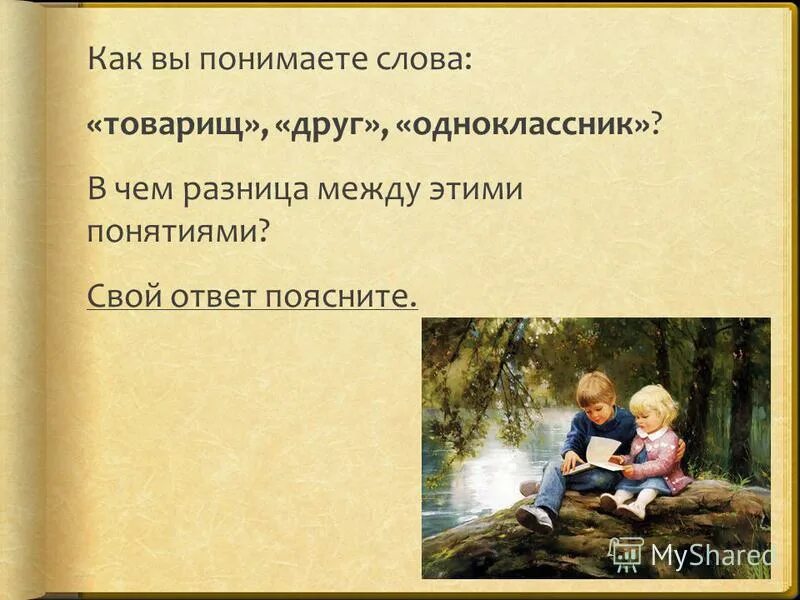 Как вы понимаете слова:

«товарищ», «друг», «одноклассник»?

В чем разница между этими понятиями?

Свой ответ поясните.

MyShared